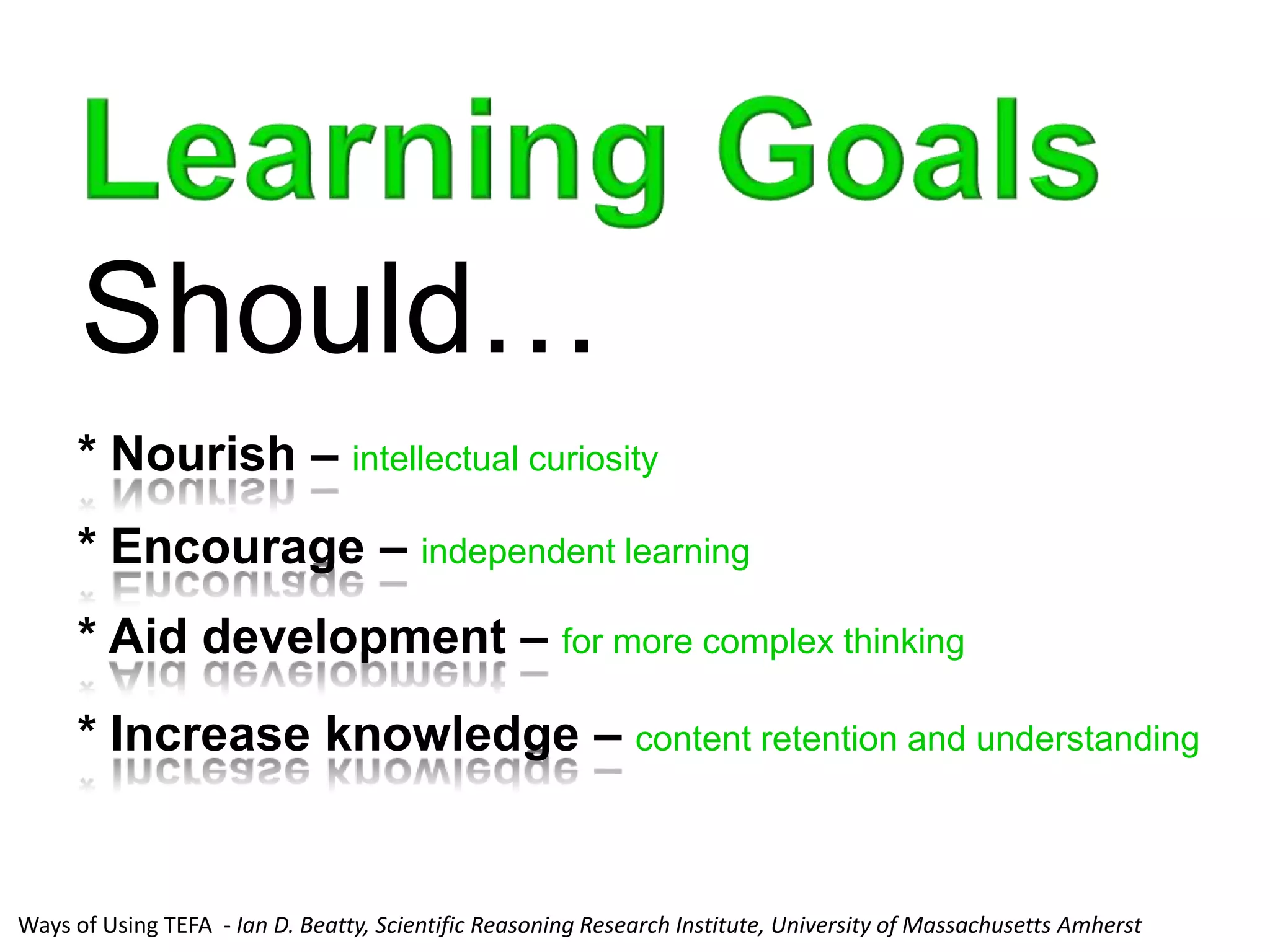 Learning Goals

Should…

* Nourish – intellectual curiosity

* Encourage – independent learning

* Aid development – for more complex thinking

* Increase knowledge – content retention and understanding

Ways of Using TEFA - Ian D. Beatty, Scientific Reasoning Research Institute, University of Massachusetts Amherst